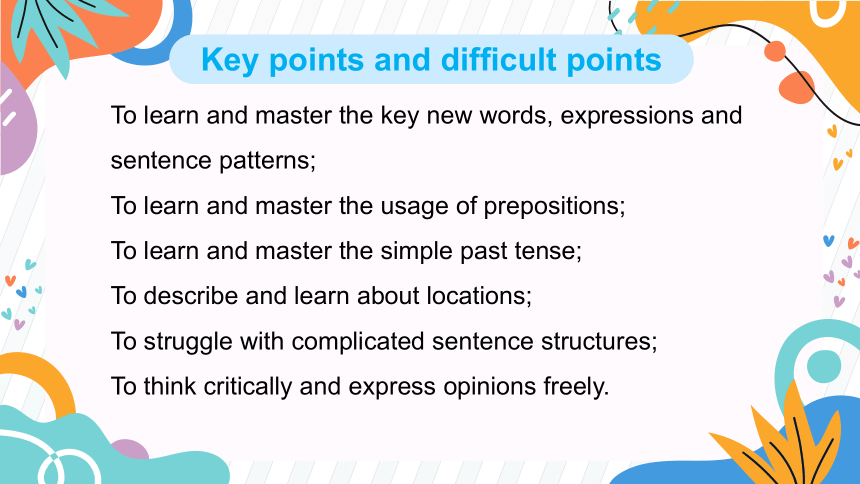 Key points and difficult points

To learn and master the key new words, expressions and sentence patterns;

To learn and master the usage of prepositions;

To learn and master the simple past tense;

To describe and learn about locations;

To struggle with complicated sentence structures;

To think critically and express opinions freely.